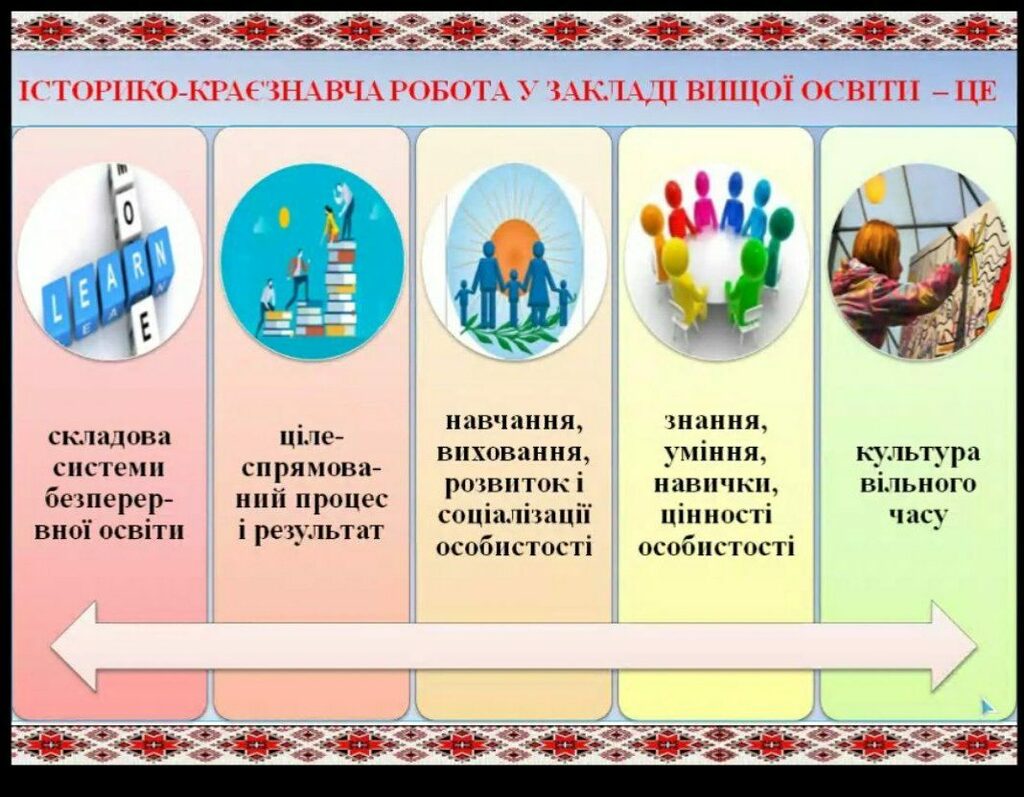 ІСТОРИКО-КРАЄЗНАВЧА РОБОТА У ЗАКЛАДІ ВИЩОЇ ОСВІТИ – ЦЕ

LEARN

MORE

складова системи безперервної освіти

цілеспрямований процес і результат

навчання, виховання, розвиток і соціалізації особистості

знання, уміння, навички, цінності особистості

культура вільного часу